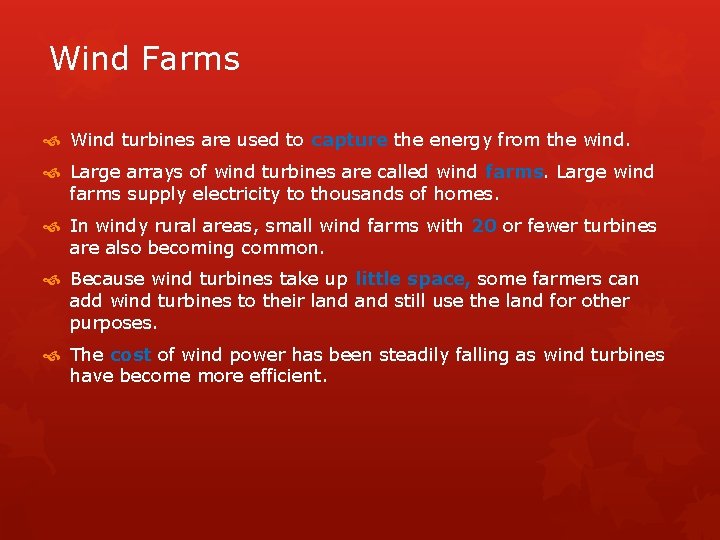 Wind Farms

Wind turbines are used to capture the energy from the wind.

Large arrays of wind turbines are called wind farms. Large wind farms supply electricity to thousands of homes.

In windy rural areas, small wind farms with 20 or fewer turbines are also becoming common.

Because wind turbines take up little space, some farmers can add wind turbines to their land and still use the land for other purposes.

The cost of wind power has been steadily falling as wind turbines have become more efficient.